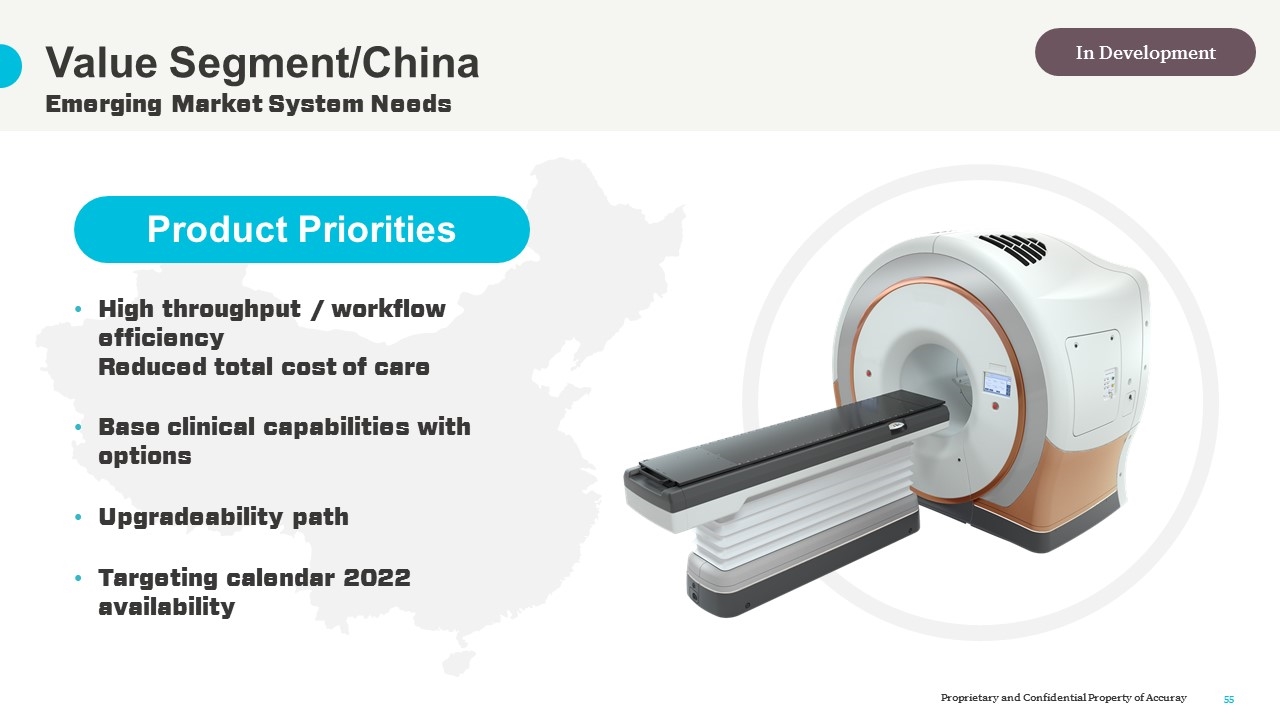 Value Segment/China
Emerging Market System Needs

In Development

Product Priorities

• High throughput / workflow efficiency
Reduced total cost of care

• Base clinical capabilities with options

• Upgradeability path

• Targeting calendar 2022 availability

Proprietary and Confidential Property of Accuray 55